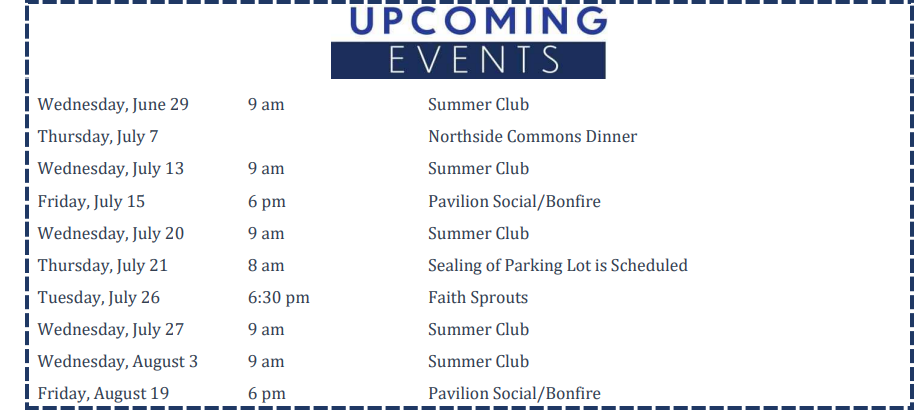 UPCOMING
EVENTS

| | | |
|---|---|---|
| Wednesday, June 29 | 9 am | Summer Club |
| Thursday, July 7 | | Northside Commons Dinner |
| Wednesday, July 13 | 9 am | Summer Club |
| Friday, July 15 | 6 pm | Pavilion Social/Bonfire |
| Wednesday, July 20 | 9 am | Summer Club |
| Thursday, July 21 | 8 am | Sealing of Parking Lot is Scheduled |
| Tuesday, July 26 | 6:30 pm | Faith Sprouts |
| Wednesday, July 27 | 9 am | Summer Club |
| Wednesday, August 3 | 9 am | Summer Club |
| Friday, August 19 | 6 pm | Pavilion Social/Bonfire |